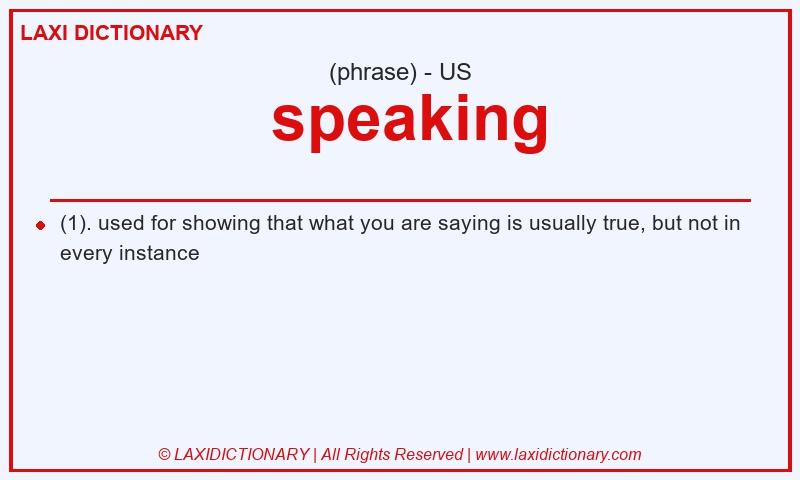 LAXI DICTIONARY

(phrase) - US

speaking

(1). used for showing that what you are saying is usually true, but not in every instance

© LAXIDICTIONARY | All Rights Reserved | www.laxidictionary.com